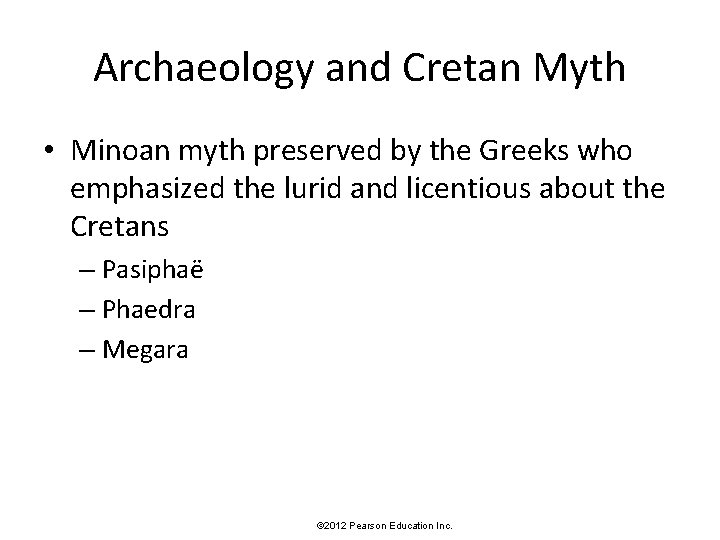 Archaeology and Cretan Myth

• Minoan myth preserved by the Greeks who emphasized the lurid and licentious about the Cretans

– Pasiphaë

– Phaedra

– Megara

©2012 Pearson Education Inc.